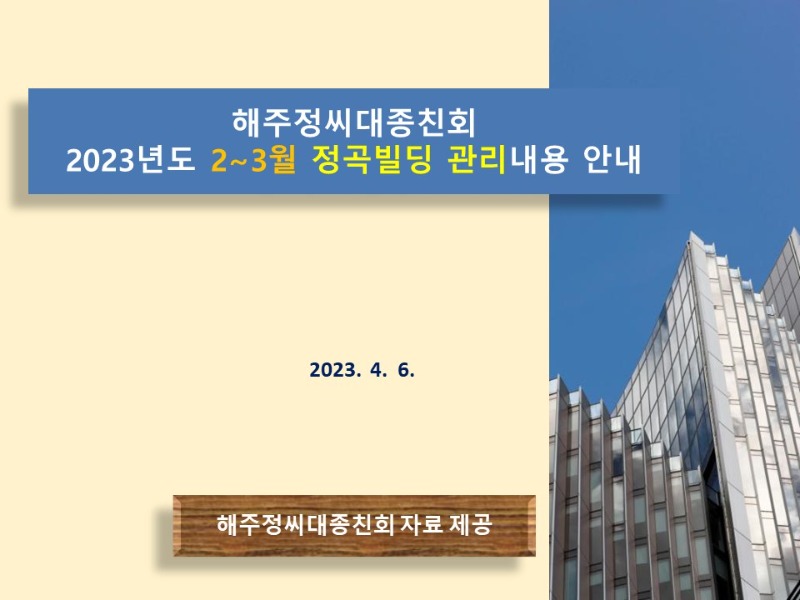 해주정씨대종친회
2023년도 2~3월 정곡빌딩 관리내용 안내

2023. 4. 6.

해주정씨대종친회 자료 제공